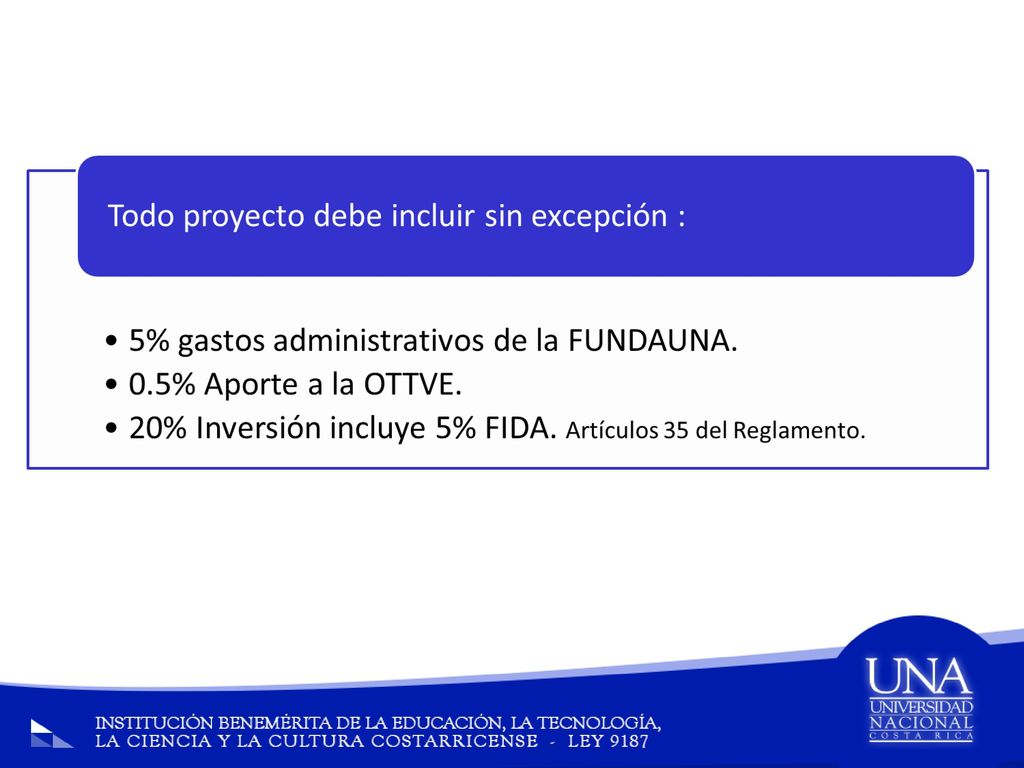 Todo proyecto debe incluir sin excepción :

• 5% gastos administrativos de la FUNDAUNA.
• 0.5% Aporte a la OTTVE.
• 20% Inversión incluye 5% FIDA. Artículos 35 del Reglamento.

INSTITUCIÓN BENEMÉRITA DE LA EDUCACIÓN, LA TECNOLOGÍA, LA CIENCIA Y LA CULTURA COSTARRICENSE - LEY 9187

UNA
UNIVERSIDAD NACIONAL
COSTA RICA